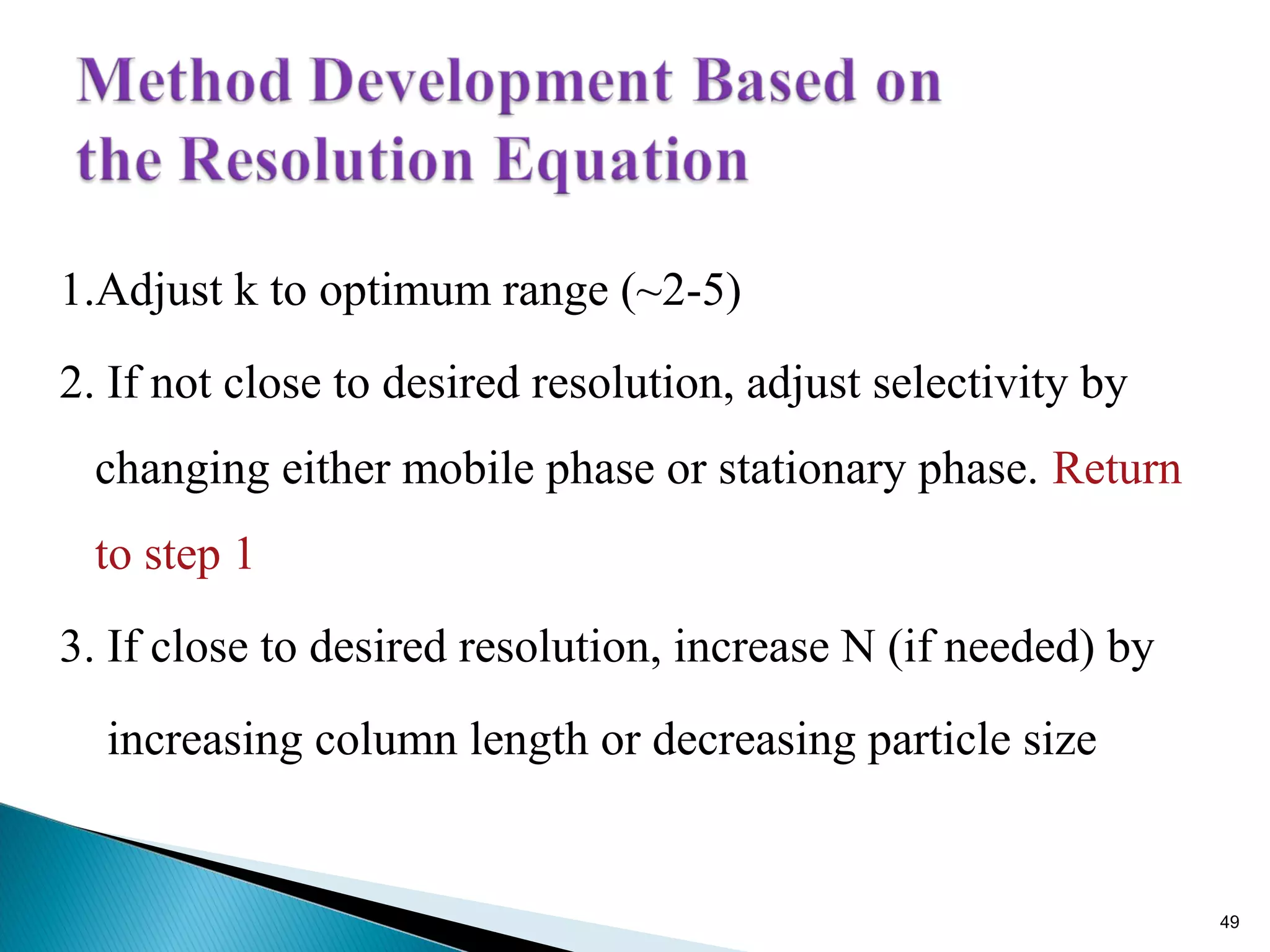 Method Development Based on the Resolution Equation

1.Adjust k to optimum range (~2-5)

2. If not close to desired resolution, adjust selectivity by changing either mobile phase or stationary phase. Return to step 1

3. If close to desired resolution, increase N (if needed) by increasing column length or decreasing particle size

49